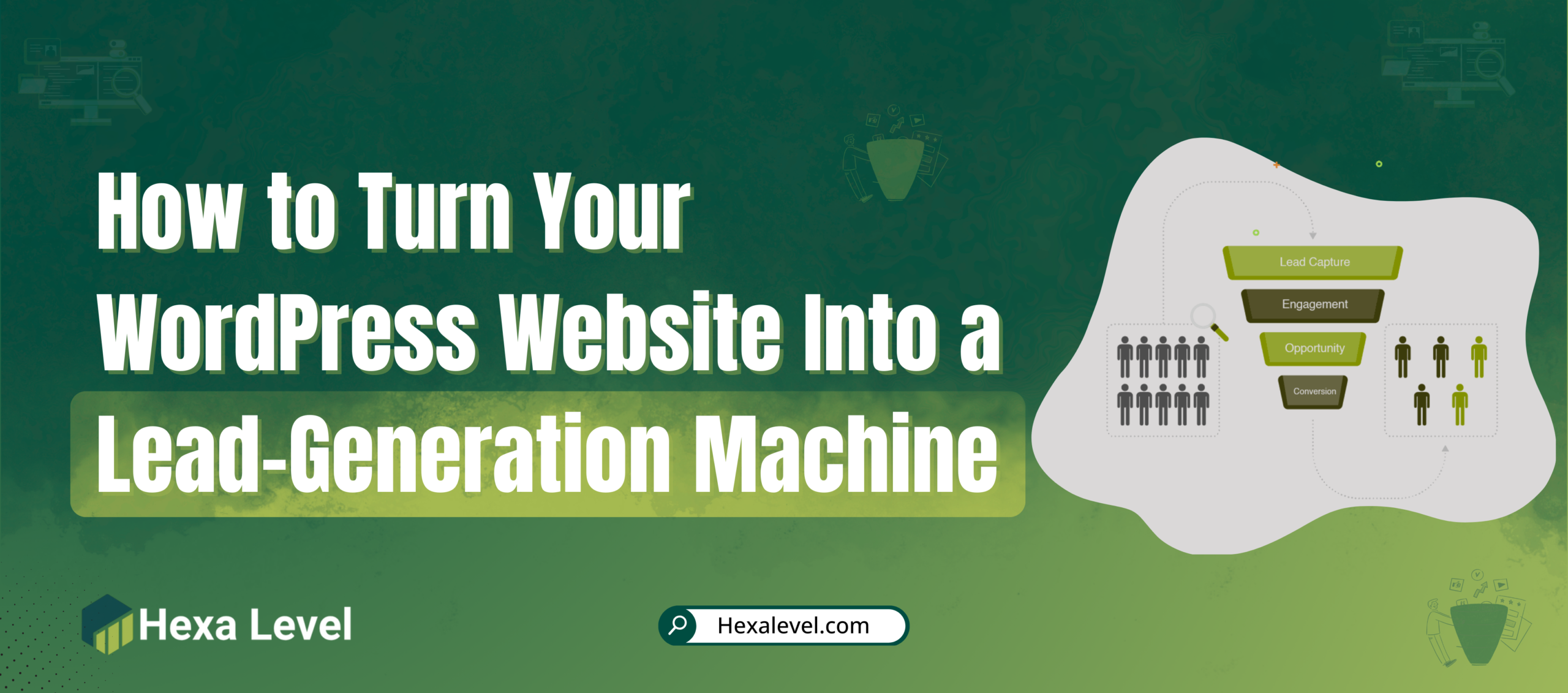 How to Turn Your WordPress Website Into a Lead-Generation Machine

Lead Capture
Engagement
Opportunity
Conversion

Hexa Level

Hexalevel.com